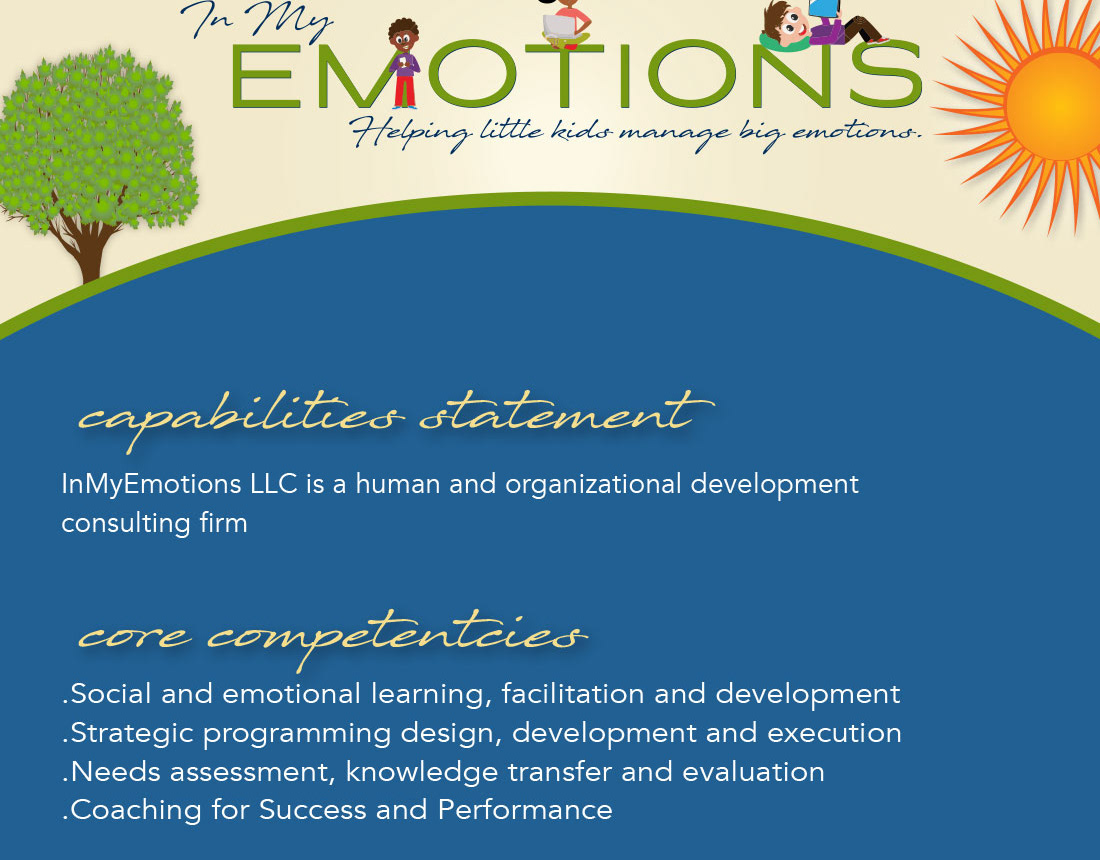 In My
EMOTIONS
Helping little kids manage big emotions.

capabilities statement

InMyEmotions LLC is a human and organizational development consulting firm

core competentcies

.Social and emotional learning, facilitation and development
.Strategic programming design, development and execution
.Needs assessment, knowledge transfer and evaluation
.Coaching for Success and Performance